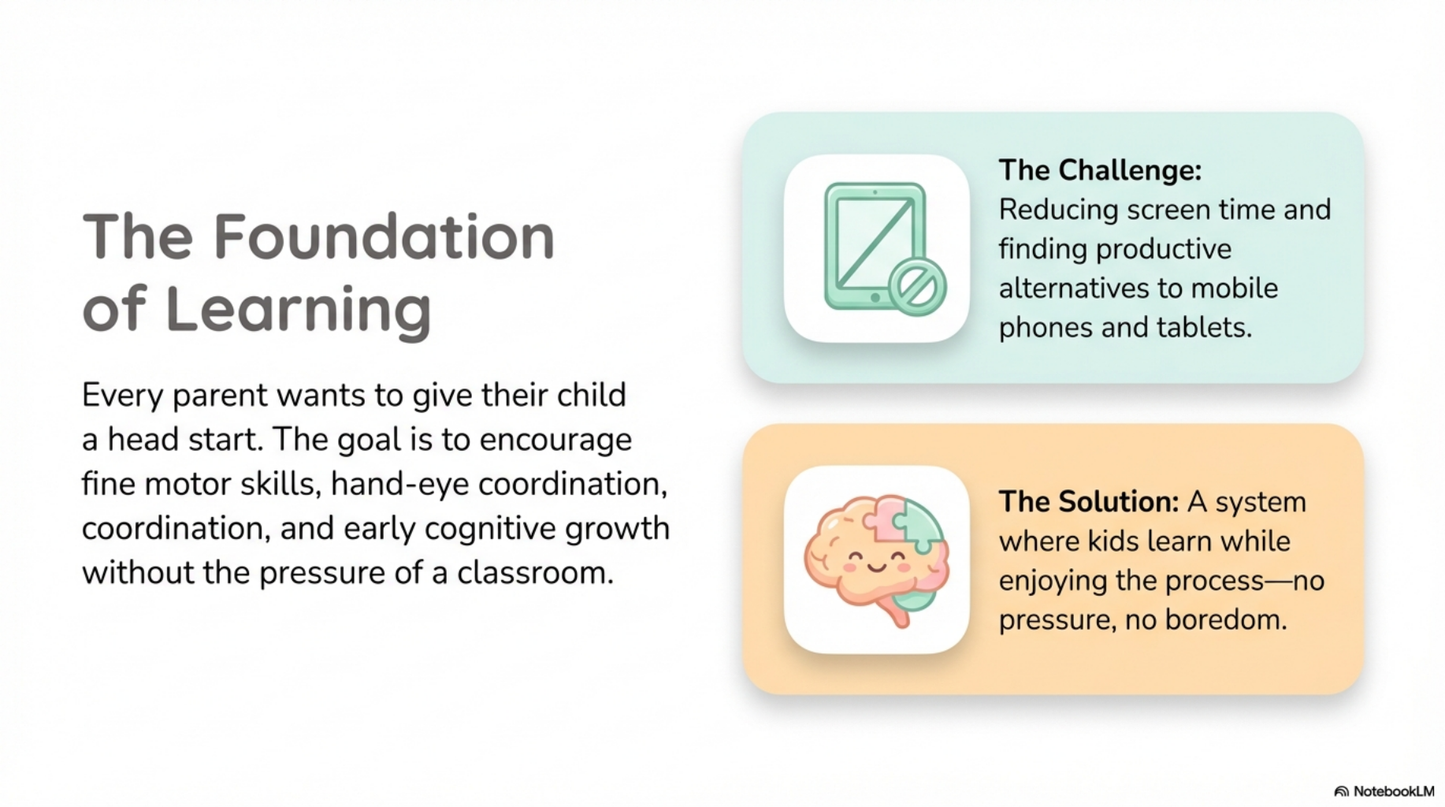 The Foundation of Learning

Every parent wants to give their child a head start. The goal is to encourage fine motor skills, hand-eye coordination, coordination, and early cognitive growth without the pressure of a classroom.

The Challenge: Reducing screen time and finding productive alternatives to mobile phones and tablets.

The Solution: A system where kids learn while enjoying the process—no pressure, no boredom.

NotebookLM